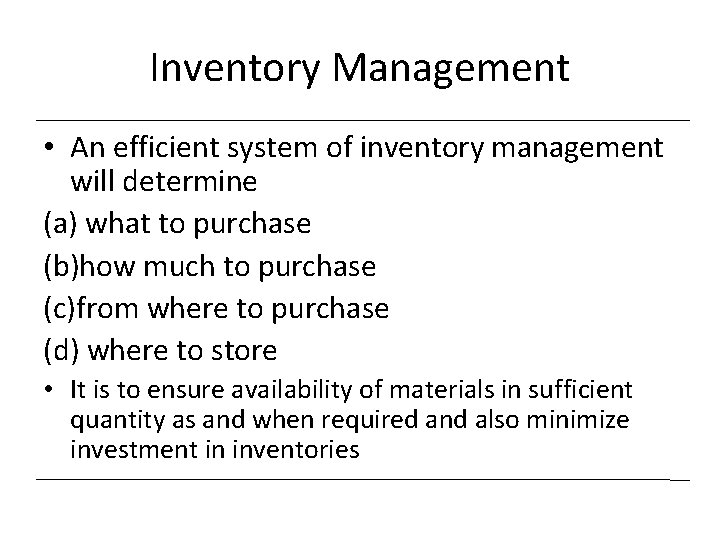 Inventory Management

• An efficient system of inventory management will determine

(a) what to purchase

(b)how much to purchase

(c)from where to purchase

(d) where to store

• It is to ensure availability of materials in sufficient quantity as and when required and also minimize investment in inventories